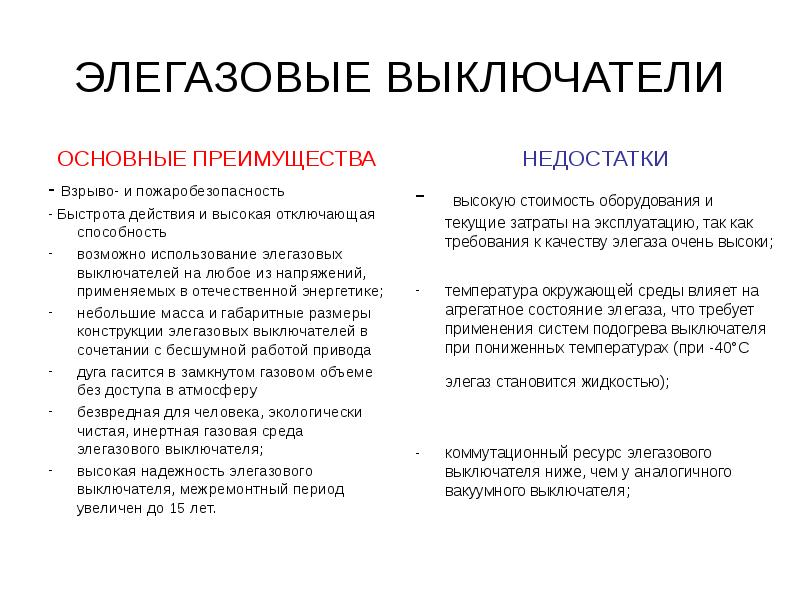 ЭЛЕГАЗОВЫЕ ВЫКЛЮЧАТЕЛИ

ОСНОВНЫЕ ПРЕИМУЩЕСТВА

- Взрыво- и пожаробезопасность
- Быстрота действия и высокая отключающая способность
- возможно использование элегазовых выключателей на любое из напряжений, применяемых в отечественной энергетике;
- небольшие масса и габаритные размеры конструкции элегазовых выключателей в сочетании с бесшумной работой привода
- дуга гасится в замкнутом газовом объеме без доступа в атмосферу
- безвредная для человека, экологически чистая, инертная газовая среда элегазового выключателя;
- высокая надежность элегазового выключателя, межремонтный период увеличен до 15 лет.

НЕДОСТАТКИ

- высокую стоимость оборудования и текущие затраты на эксплуатацию, так как требования к качеству элегаза очень высоки;

- температура окружающей среды влияет на агрегатное состояние элегаза, что требует применения систем подогрева выключателя при пониженных температурах (при -40°С

элегаз становится жидкостью);

- коммутационный ресурс элегазового выключателя ниже, чем у аналогичного вакуумного выключателя;